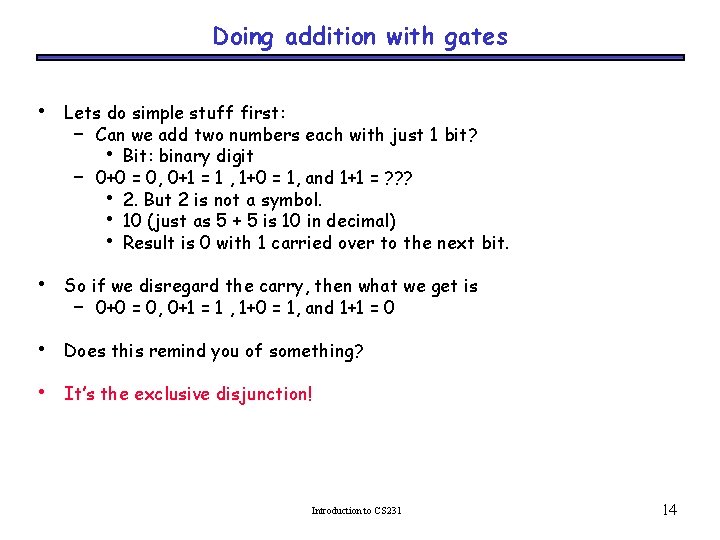 Doing addition with gates

• Lets do simple stuff first:
  – Can we add two numbers each with just 1 bit?
    • Bit: binary digit
  – 0+0 = 0, 0+1 = 1 , 1+0 = 1, and 1+1 = ???
    • 2. But 2 is not a symbol.
    • 10 (just as 5 + 5 is 10 in decimal)
    • Result is 0 with 1 carried over to the next bit.

• So if we disregard the carry, then what we get is
  – 0+0 = 0, 0+1 = 1 , 1+0 = 1, and 1+1 = 0

• Does this remind you of something?

• It's the exclusive disjunction!

Introduction to CS231

14